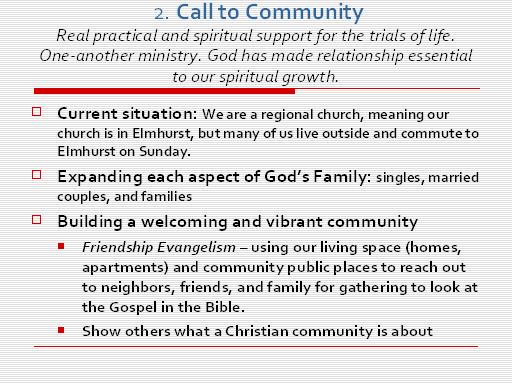 2. Call to Community

Real practical and spiritual support for the trials of life. One-another ministry. God has made relationship essential to our spiritual growth.

Current situation: We are a regional church, meaning our church is in Elmhurst, but many of us live outside and commute to Elmhurst on Sunday.

Expanding each aspect of God's Family: singles, married couples, and families

Building a welcoming and vibrant community

Friendship Evangelism – using our living space (homes, apartments) and community public places to reach out to neighbors, friends, and family for gathering to look at the Gospel in the Bible.

Show others what a Christian community is about